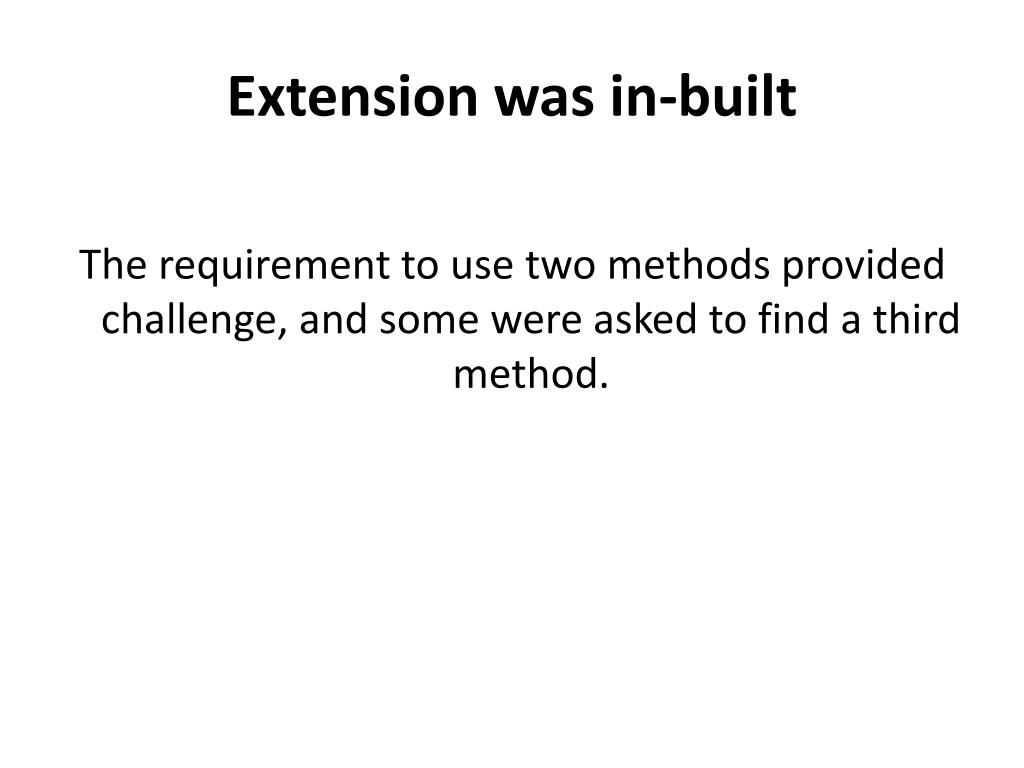 Extension was in-built

The requirement to use two methods provided challenge, and some were asked to find a third method.